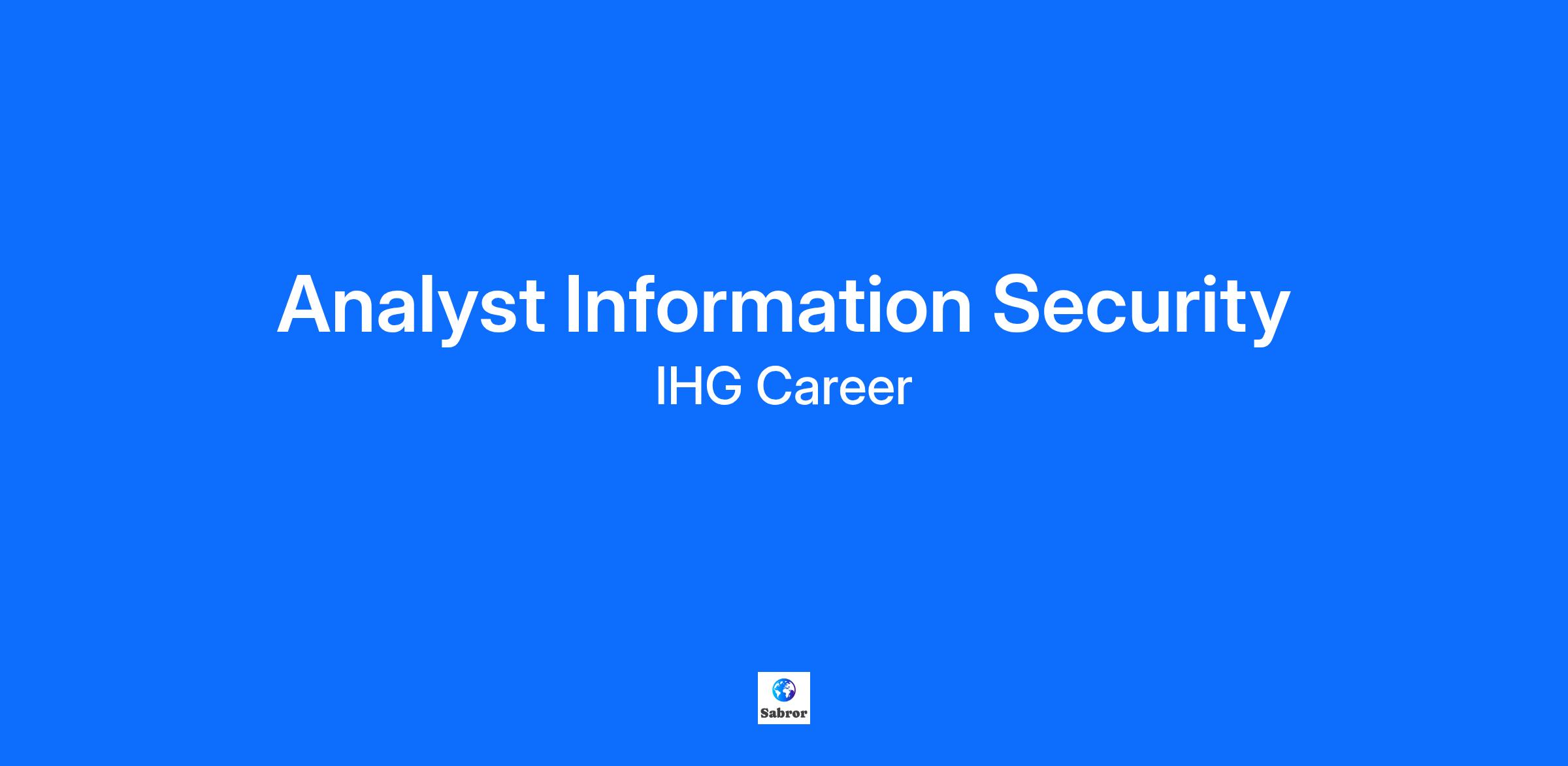 Analyst Information Security
IHG Career

Sabror